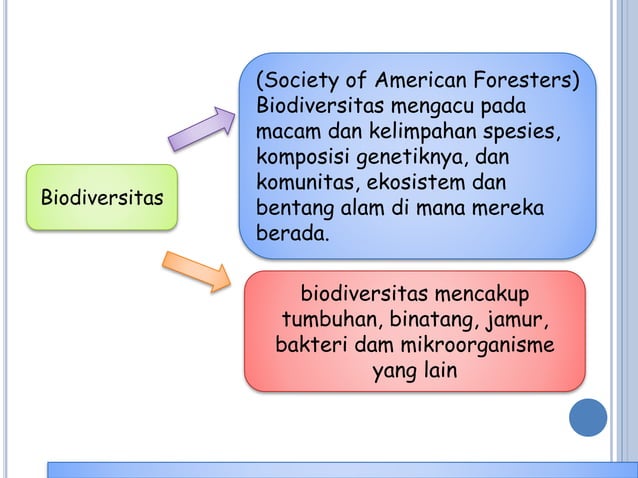 Biodiversitas

(Society of American Foresters) Biodiversitas mengacu pada macam dan kelimpahan spesies, komposisi genetiknya, dan komunitas, ekosistem dan bentang alam di mana mereka berada.

biodiversitas mencakup tumbuhan, binatang, jamur, bakteri dam mikroorganisme yang lain